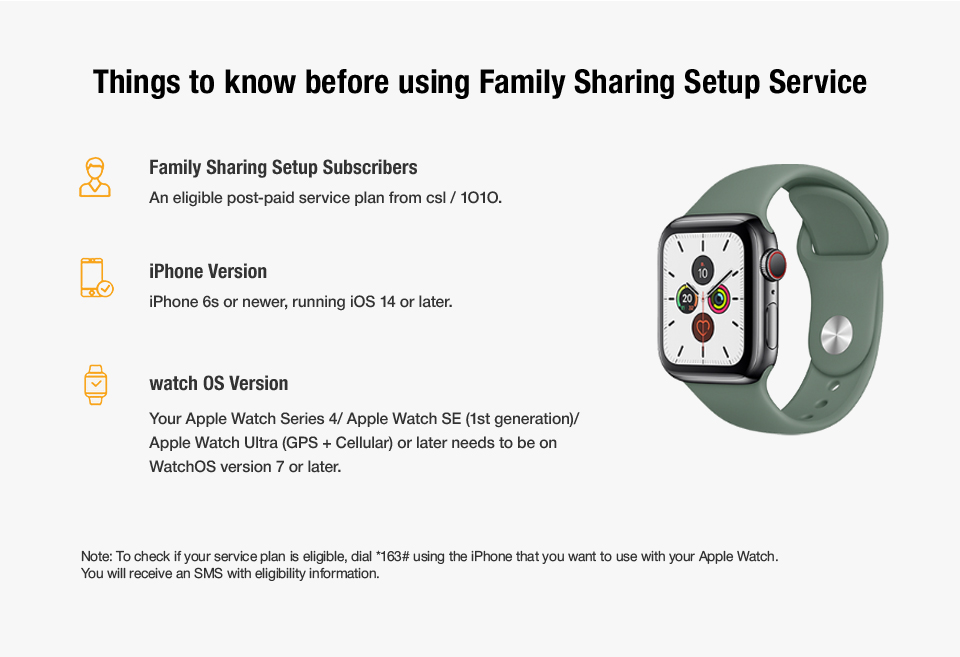 Things to know before using Family Sharing Setup Service

Family Sharing Setup Subscribers

An eligible post-paid service plan from csl / 1O1O.

iPhone Version

iPhone 6s or newer, running iOS 14 or later.

watch OS Version

Your Apple Watch Series 4/ Apple Watch SE (1st generation)/ Apple Watch Ultra (GPS + Cellular) or later needs to be on WatchOS version 7 or later.

20

Note: To check if your service plan is eligible, dial *163# using the iPhone that you want to use with your Apple Watch.
You will receive an SMS with eligibility information.